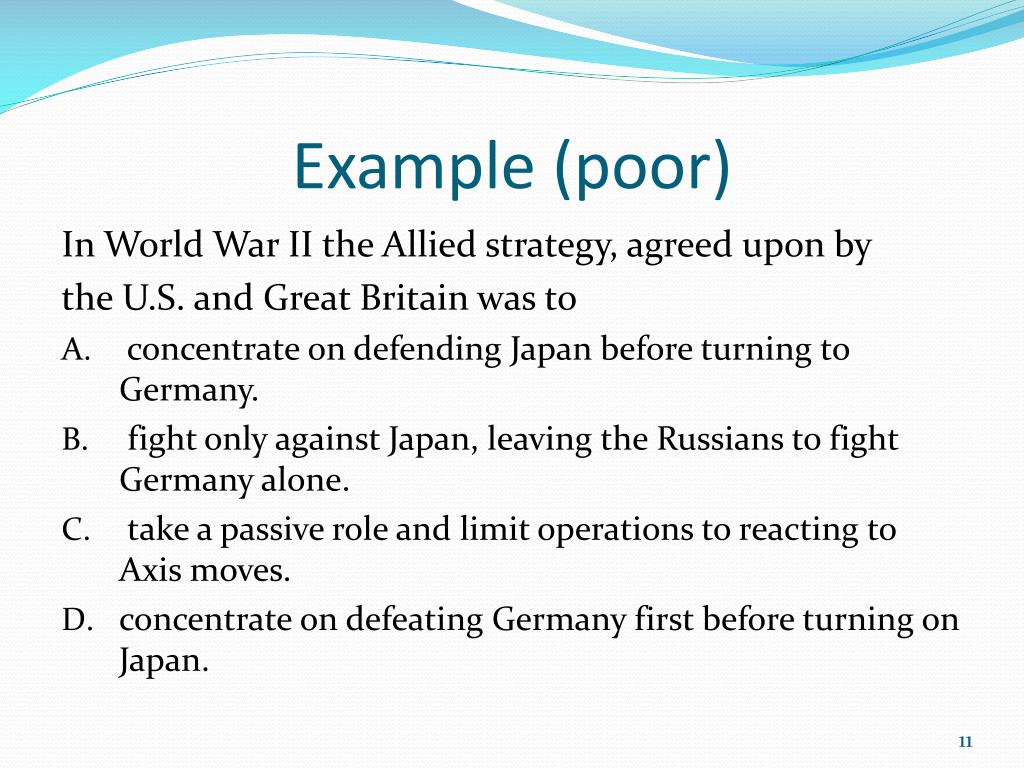 Example (poor)

In World War II the Allied strategy, agreed upon by the U.S. and Great Britain was to

A. concentrate on defending Japan before turning to Germany.

B. fight only against Japan, leaving the Russians to fight Germany alone.

C. take a passive role and limit operations to reacting to Axis moves.

D. concentrate on defeating Germany first before turning on Japan.

11